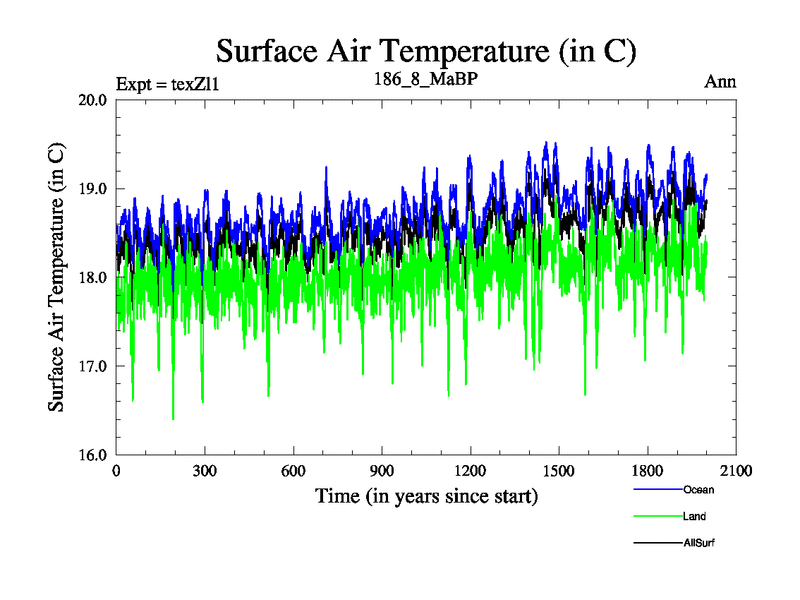 Surface Air Temperature (in C)

Expt = texZl1

186_8_MaBP

Ann

Surface Air Temperature (in C)

20.0
19.0
18.0
17.0
16.0

0
300
600
900
1200
1500
1800
2100

Time (in years since start)

Ocean
Land
AllSurf